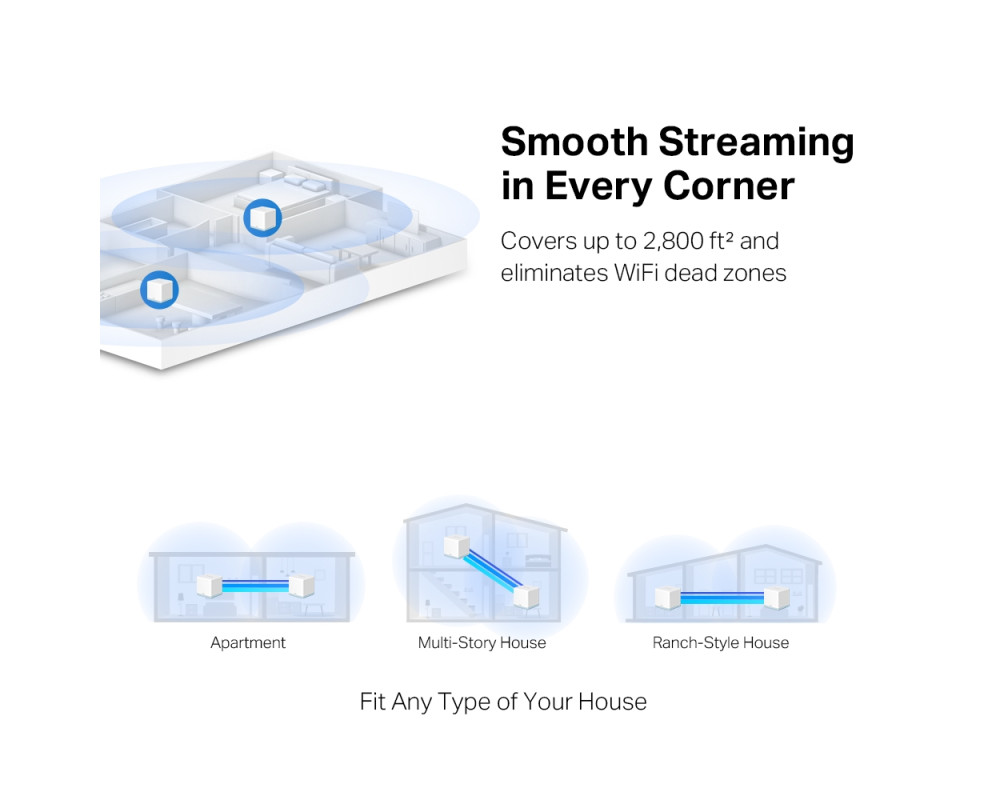 Smooth Streaming in Every Corner

Covers up to 2,800 ft² and eliminates WiFi dead zones

Apartment

Multi-Story House

Ranch-Style House

Fit Any Type of Your House